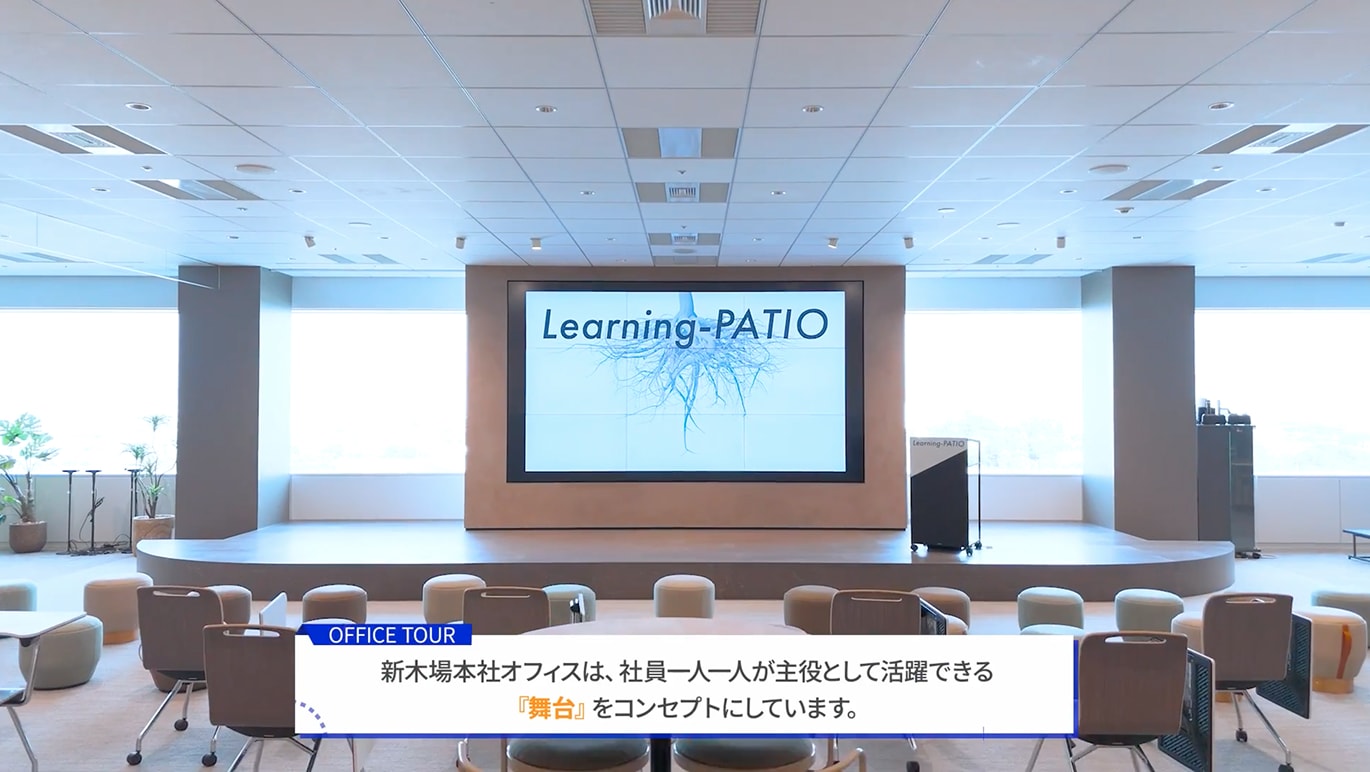 Learning-PATIO

Learning-PATIO

OFFICE TOUR

新木場本社オフィスは、社員一人一人が主役として活躍できる『舞台』をコンセプトにしています。